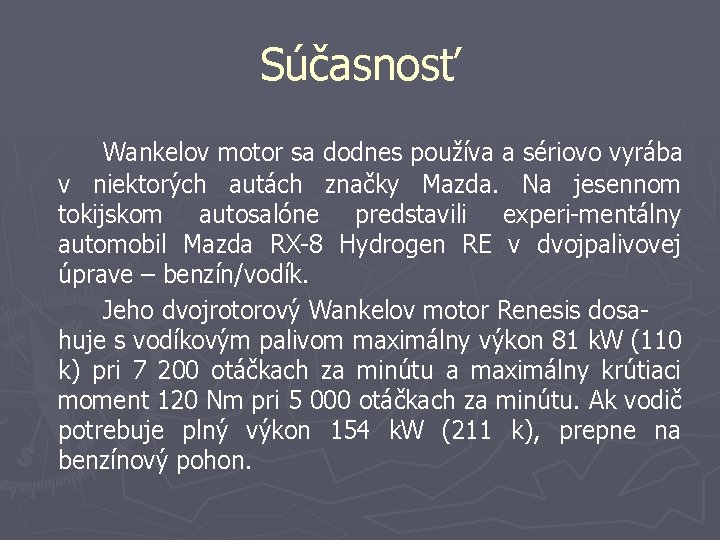 Súčasnosť

Wankelov motor sa dodnes používa a sériovo vyrába v niektorých autách značky Mazda. Na jesennom tokijskom autosalóne predstavili experi-mentálny automobil Mazda RX-8 Hydrogen RE v dvojpalivovej úprave – benzín/vodík.

Jeho dvojrotorový Wankelov motor Renesis dosahuje s vodíkovým palivom maximálny výkon 81 kW (110 k) pri 7 200 otáčkach za minútu a maximálny krútiaci moment 120 Nm pri 5 000 otáčkach za minútu. Ak vodič potrebuje plný výkon 154 kW (211 k), prepne na benzínový pohon.